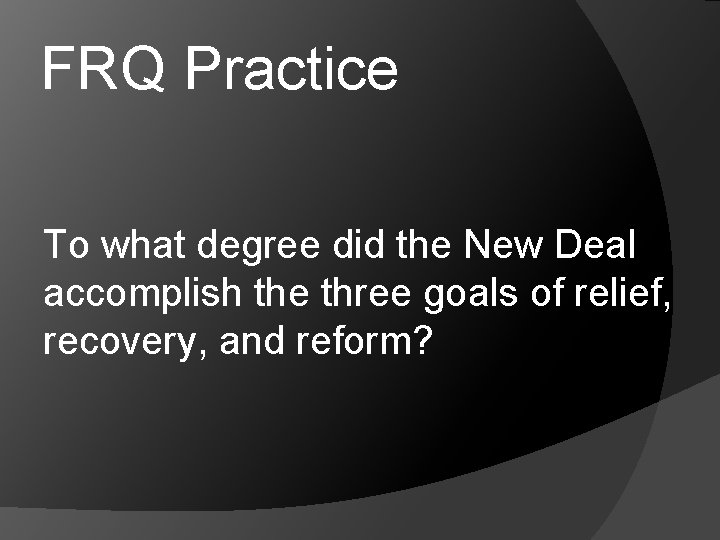 FRQ Practice

To what degree did the New Deal accomplish the three goals of relief, recovery, and reform?